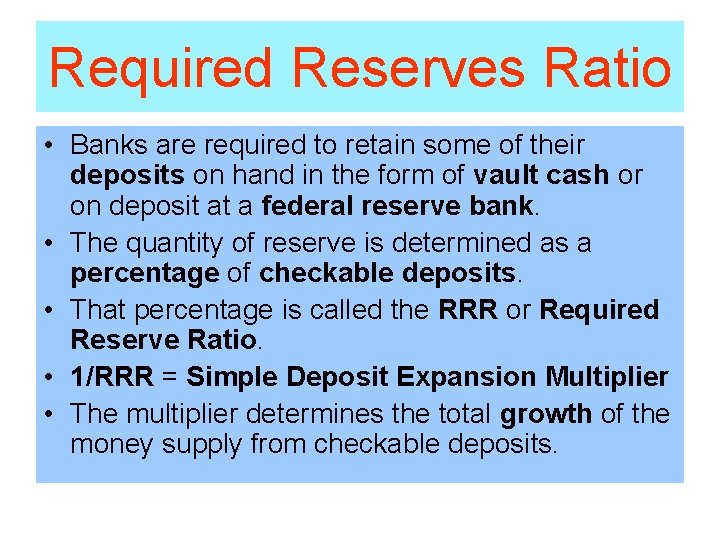 Required Reserves Ratio

• Banks are required to retain some of their deposits on hand in the form of vault cash or on deposit at a federal reserve bank.
• The quantity of reserve is determined as a percentage of checkable deposits.
• That percentage is called the RRR or Required Reserve Ratio.
• 1/RRR = Simple Deposit Expansion Multiplier
• The multiplier determines the total growth of the money supply from checkable deposits.